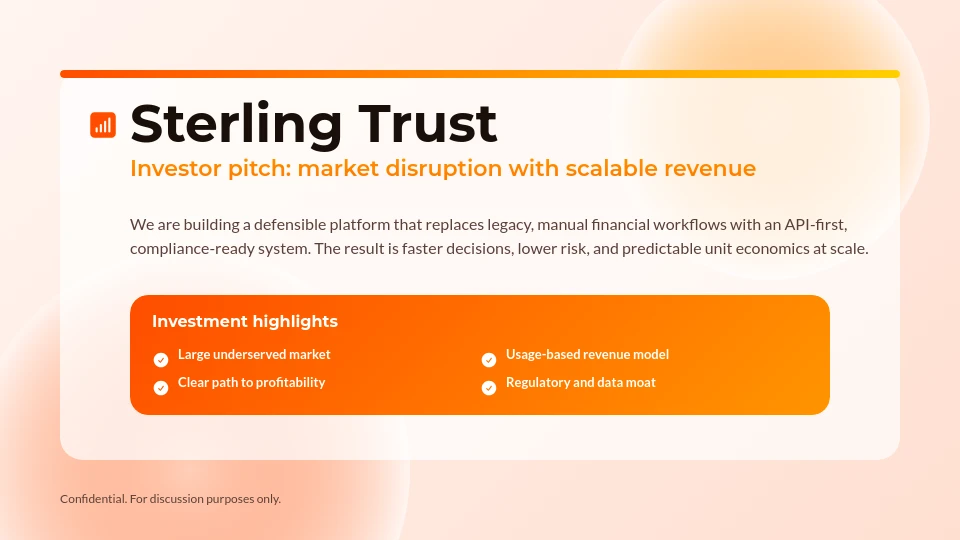 Sterling Trust

Investor pitch: market disruption with scalable revenue

We are building a defensible platform that replaces legacy, manual financial workflows with an API-first, compliance-ready system. The result is faster decisions, lower risk, and predictable unit economics at scale.

Investment highlights

Large underserved market

Clear path to profitability

Usage-based revenue model

Regulatory and data moat

Confidential. For discussion purposes only.